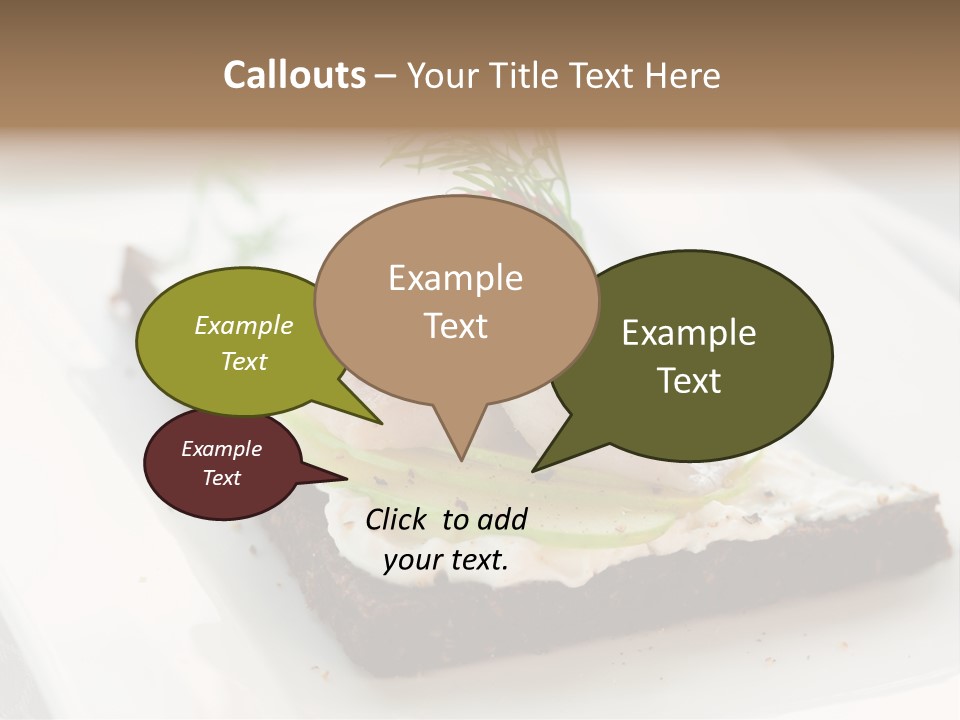 Callouts – Your Title Text Here

Example Text

Example Text

Example Text

Example Text

Click to add your text.